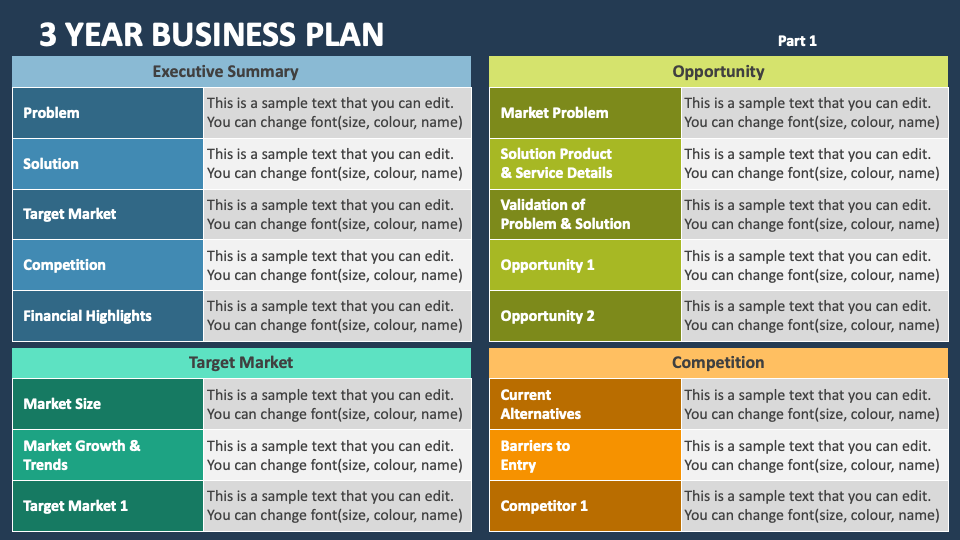 3 YEAR BUSINESS PLAN

Part 1

| Executive Summary | |
|---|---|
| Problem | This is a sample text that you can edit. You can change font(size, colour, name) |
| Solution | This is a sample text that you can edit. You can change font(size, colour, name) |
| Target Market | This is a sample text that you can edit. You can change font(size, colour, name) |
| Competition | This is a sample text that you can edit. You can change font(size, colour, name) |
| Financial Highlights | This is a sample text that you can edit. You can change font(size, colour, name) |

| Target Market | |
|---|---|
| Market Size | This is a sample text that you can edit. You can change font(size, colour, name) |
| Market Growth & Trends | This is a sample text that you can edit. You can change font(size, colour, name) |
| Target Market 1 | This is a sample text that you can edit. You can change font(size, colour, name) |

| Opportunity | |
|---|---|
| Market Problem | This is a sample text that you can edit. You can change font(size, colour, name) |
| Solution Product & Service Details | This is a sample text that you can edit. You can change font(size, colour, name) |
| Validation of Problem & Solution | This is a sample text that you can edit. You can change font(size, colour, name) |
| Opportunity 1 | This is a sample text that you can edit. You can change font(size, colour, name) |
| Opportunity 2 | This is a sample text that you can edit. You can change font(size, colour, name) |

| Competition | |
|---|---|
| Current Alternatives | This is a sample text that you can edit. You can change font(size, colour, name) |
| Barriers to Entry | This is a sample text that you can edit. You can change font(size, colour, name) |
| Competitor 1 | This is a sample text that you can edit. You can change font(size, colour, name) |